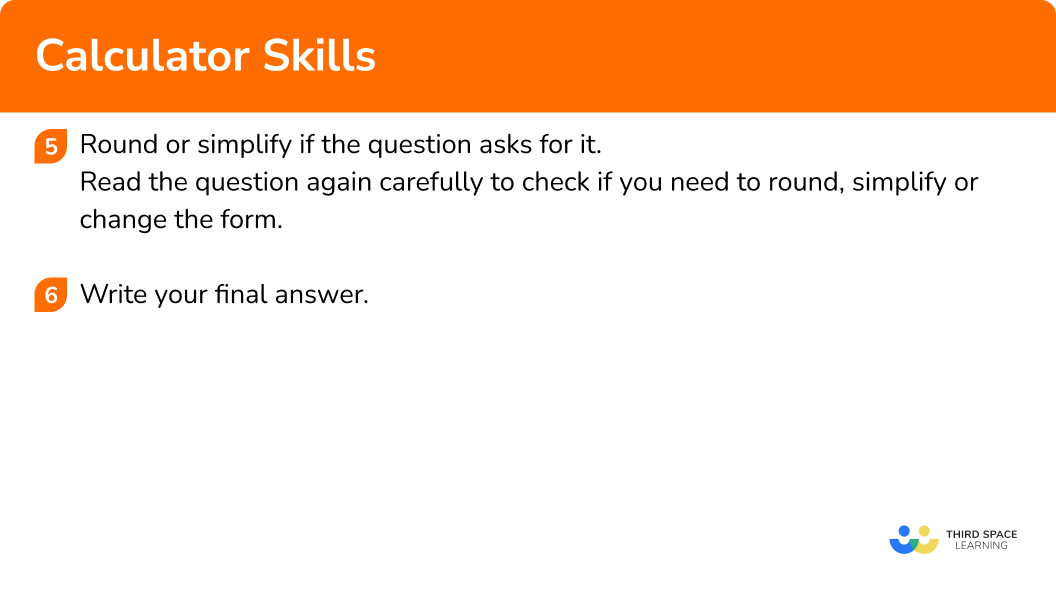 Calculator Skills

5 Round or simplify if the question asks for it.
Read the question again carefully to check if you need to round, simplify or change the form.

6 Write your final answer.

THIRD SPACE LEARNING